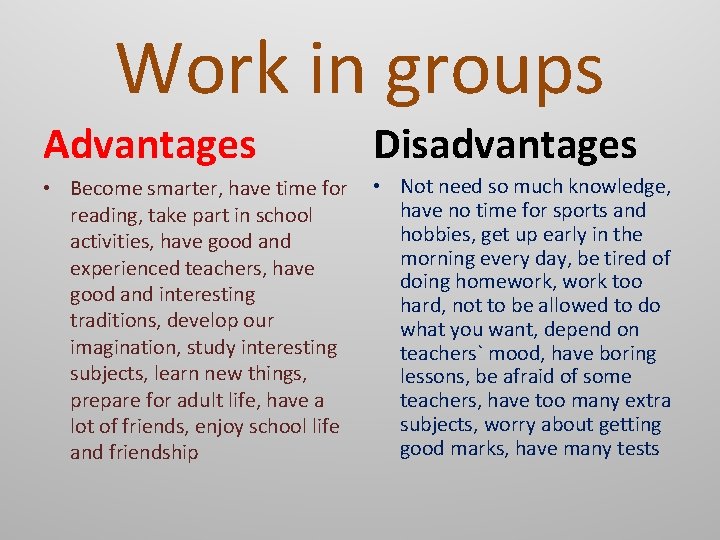 Work in groups

Advantages

• Become smarter, have time for reading, take part in school activities, have good and experienced teachers, have good and interesting traditions, develop our imagination, study interesting subjects, learn new things, prepare for adult life, have a lot of friends, enjoy school life and friendship

Disadvantages

• Not need so much knowledge, have no time for sports and hobbies, get up early in the morning every day, be tired of doing homework, work too hard, not to be allowed to do what you want, depend on teachers` mood, have boring lessons, be afraid of some teachers, have too many extra subjects, worry about getting good marks, have many tests